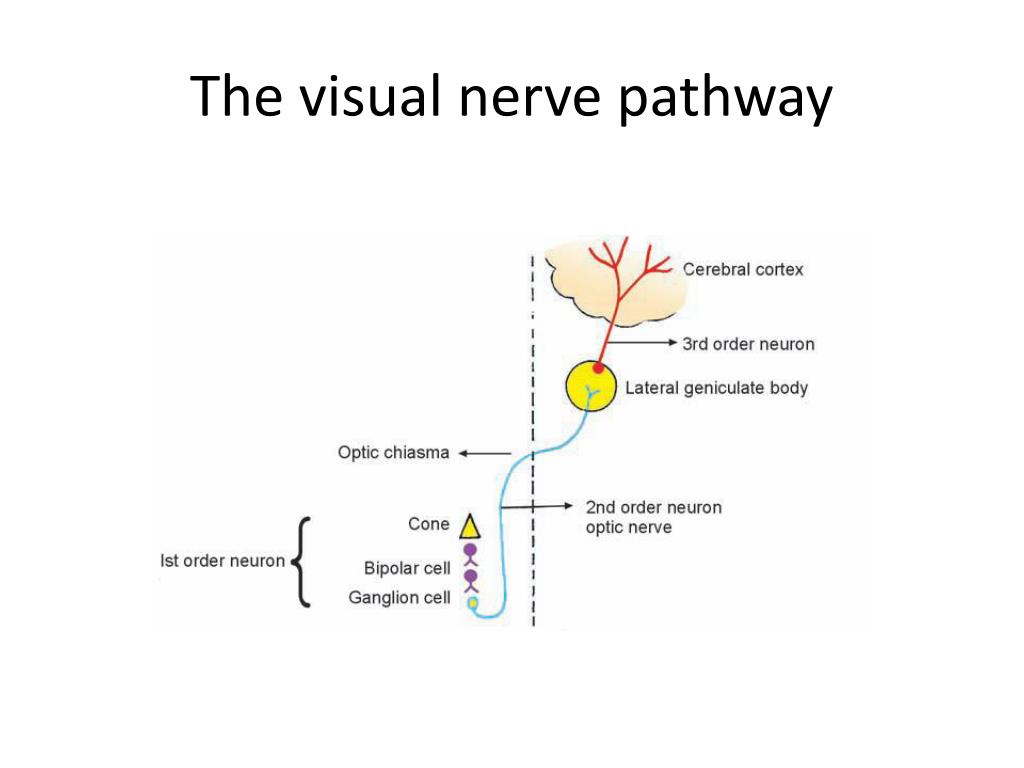 The visual nerve pathway

Cerebral cortex

3rd order neuron

Lateral geniculate body

Optic chiasma

2nd order neuron
optic nerve

Ist order neuron

Cone

Bipolar cell

Ganglion cell